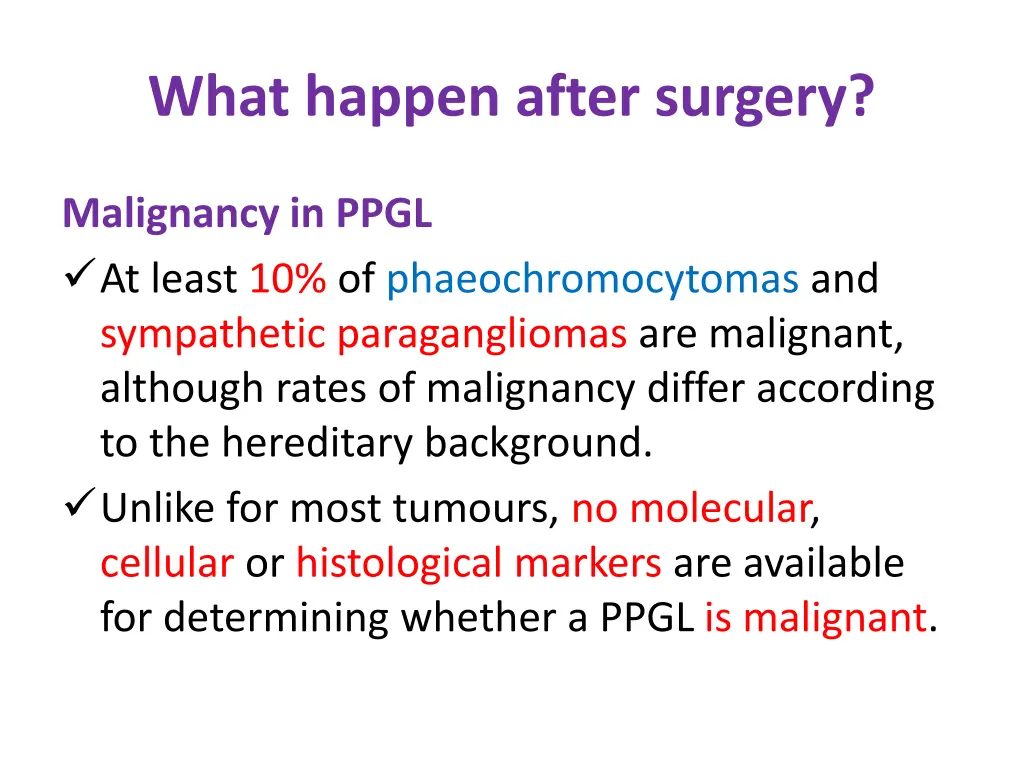 What happen after surgery?

Malignancy in PPGL

✓ At least 10% of phaeochromocytomas and sympathetic paragangliomas are malignant, although rates of malignancy differ according to the hereditary background.

✓ Unlike for most tumours, no molecular, cellular or histological markers are available for determining whether a PPGL is malignant.